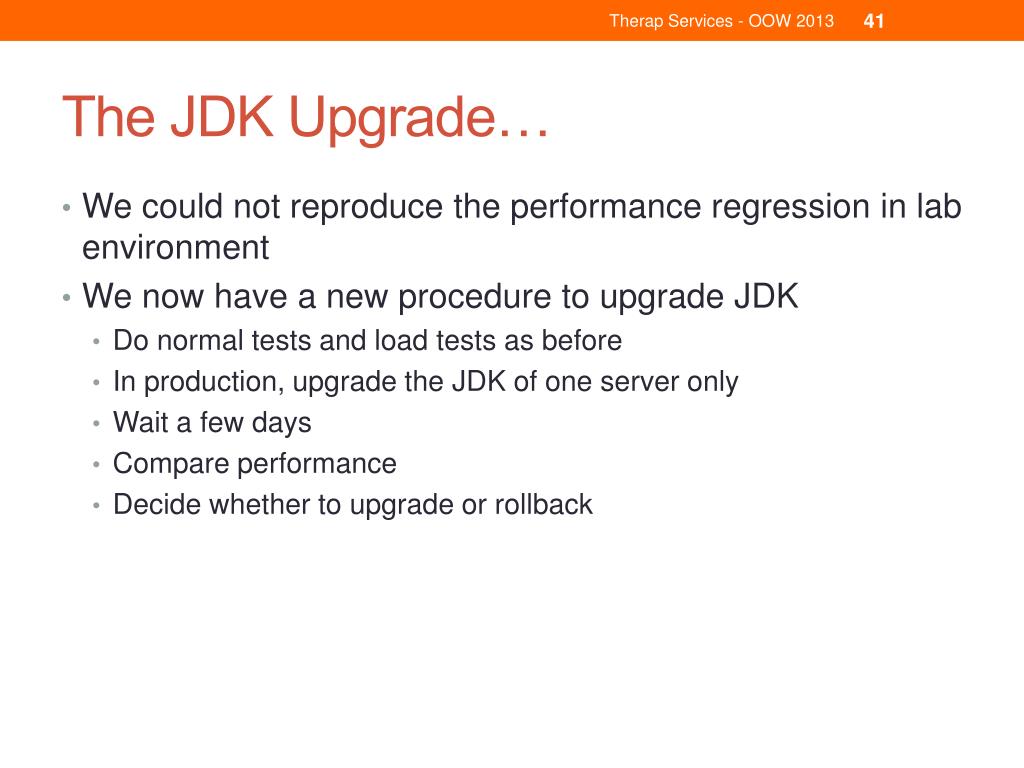 Therap Services - OOW 2013 41

The JDK Upgrade…

• We could not reproduce the performance regression in lab environment
• We now have a new procedure to upgrade JDK
• Do normal tests and load tests as before
• In production, upgrade the JDK of one server only
• Wait a few days
• Compare performance
• Decide whether to upgrade or rollback